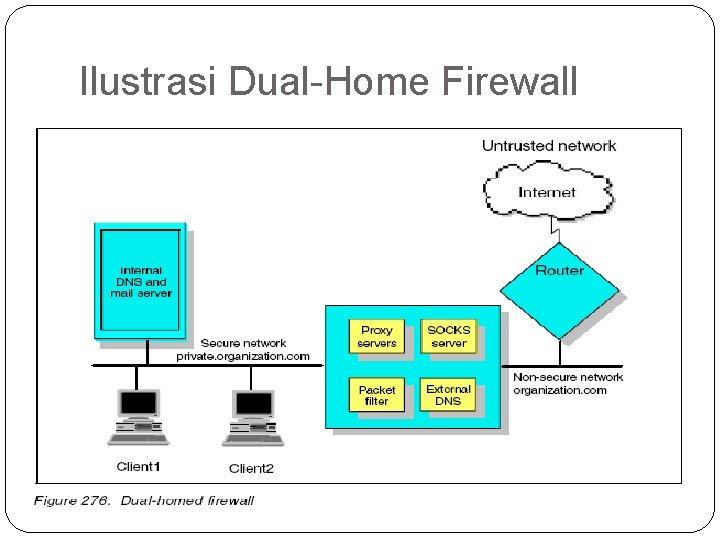 Ilustrasi Dual-Home Firewall

Untrusted network

Internet

Router

Internal DNS and mail server

Secure network
private.organization.com

Proxy servers

SOCKS server

Packet filter

External DNS

Non-secure network
organization.com

Client1

Client2

Figure 276. Dual-homed firewall